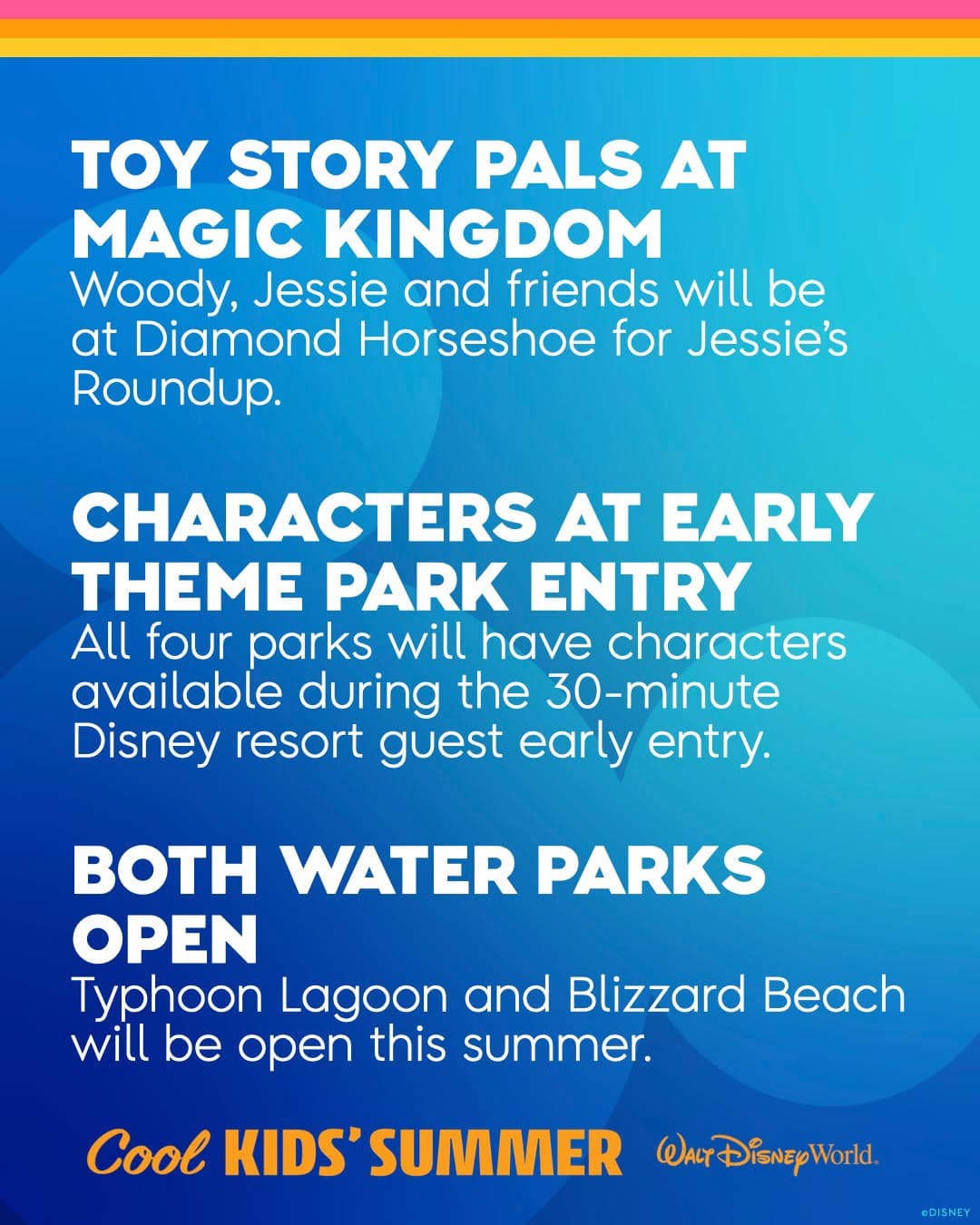 TOY STORY PALS AT MAGIC KINGDOM

Woody, Jessie and friends will be at Diamond Horseshoe for Jessie's Roundup.

CHARACTERS AT EARLY THEME PARK ENTRY

All four parks will have characters available during the 30-minute Disney resort guest early entry.

BOTH WATER PARKS OPEN

Typhoon Lagoon and Blizzard Beach will be open this summer.

Cool KIDS' SUMMER Walt Disney World.

©DISNEY